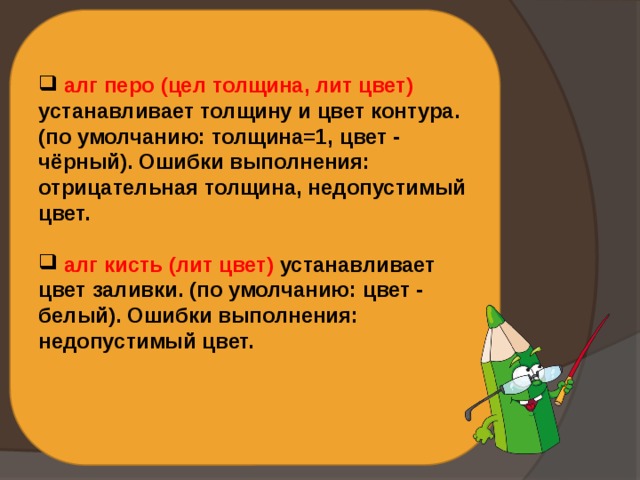 ❑ алг перо (цел толщина, лит цвет) устанавливает толщину и цвет контура. (по умолчанию: толщина=1, цвет - чёрный). Ошибки выполнения: отрицательная толщина, недопустимый цвет.

❑ алг кисть (лит цвет) устанавливает цвет заливки. (по умолчанию: цвет - белый). Ошибки выполнения: недопустимый цвет.